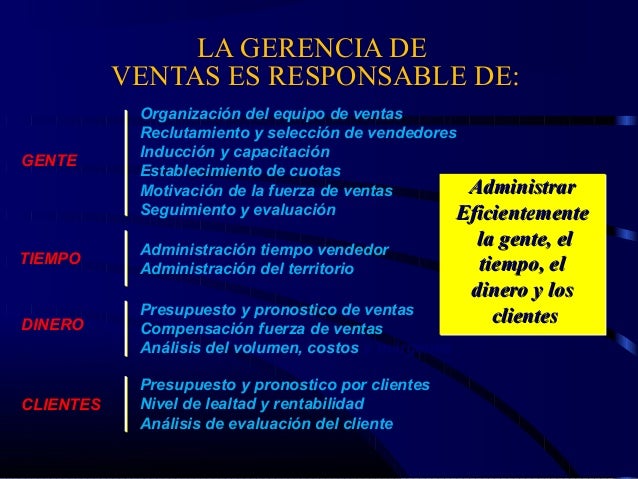 LA GERENCIA DE VENTAS ES RESPONSABLE DE:

GENTE

Organización del equipo de ventas
Reclutamiento y selección de vendedores
Inducción y capacitación
Establecimiento de cuotas
Motivación de la fuerza de ventas
Seguimiento y evaluación

TIEMPO

Administración tiempo vendedor
Administración del territorio

DINERO

Presupuesto y pronostico de ventas
Compensación fuerza de ventas
Análisis del volumen, costos

CLIENTES

Presupuesto y pronostico por clientes
Nivel de lealtad y rentabilidad
Análisis de evaluación del cliente

Administrar Eficientemente la gente, el tiempo, el dinero y los clientes